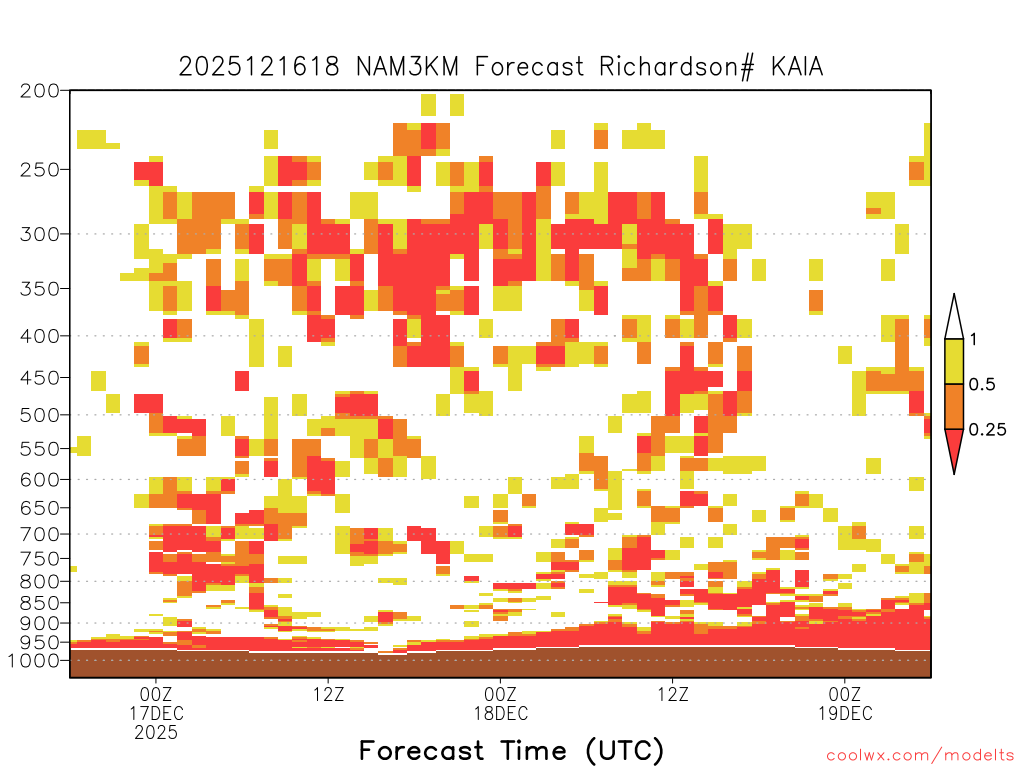 2025121618 NAM3KM Forecast Richardson# KAIA

200
250
300
350
400
450
500
550
600
650
700
750
800
850
900
950
1000

1
0.5
0.25

00Z
17DEC
2025
12Z
00Z
18DEC
12Z
00Z
19DEC

Forecast Time (UTC)

coolwx.com/modelts